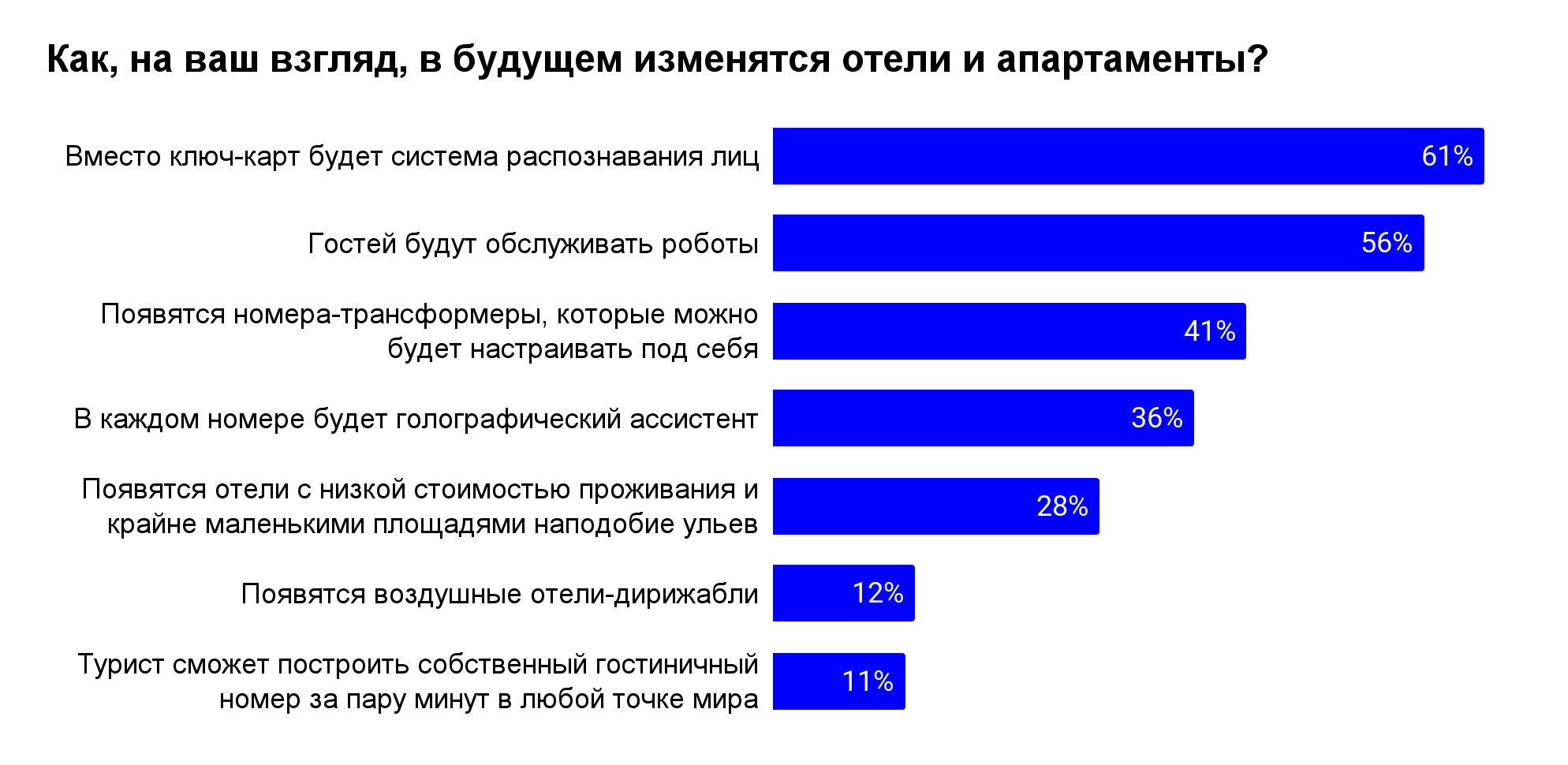 Как, на ваш взгляд, в будущем изменятся отели и апартаменты?

Вместо ключ-карт будет система распознавания лиц 61%

Гостей будут обслуживать роботы 56%

Появятся номера-трансформеры, которые можно будет настраивать под себя 41%

В каждом номере будет голографический ассистент 36%

Появятся отели с низкой стоимостью проживания и крайне маленькими площадями наподобие ульев 28%

Появятся воздушные отели-дирижабли 12%

Турист сможет построить собственный гостиничный номер за пару минут в любой точке мира 11%